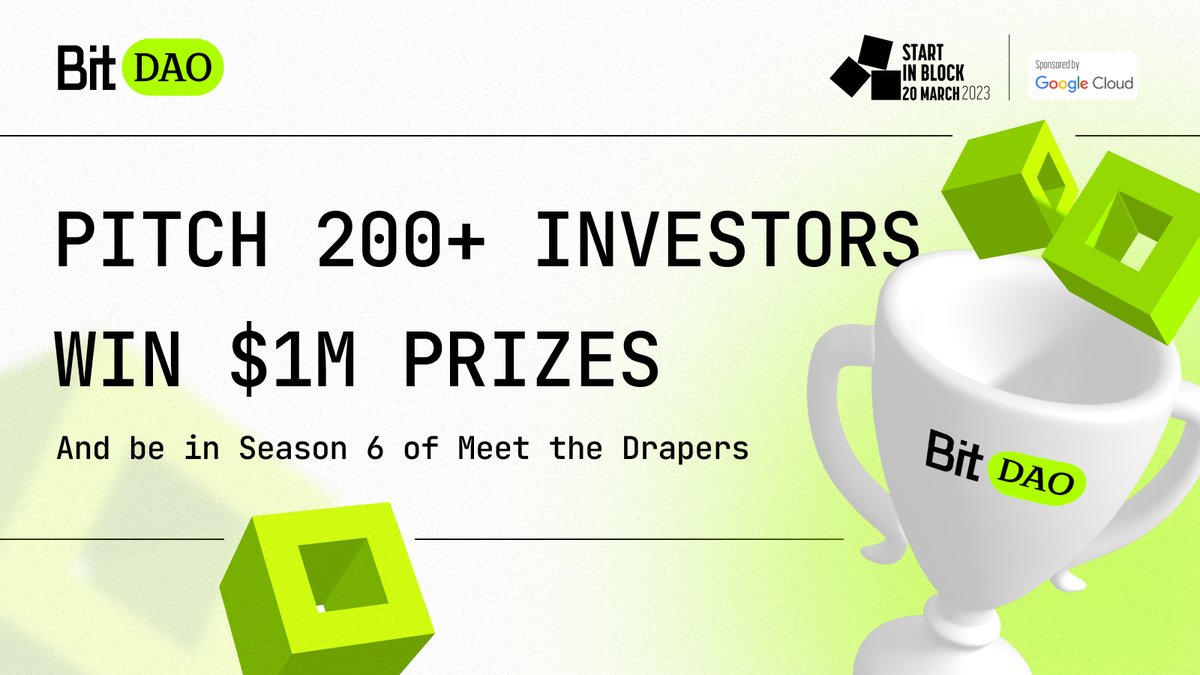 Bit DAO

START IN BLOCK 20 MARCH 2023

Sponsored by Google Cloud

PITCH 200+ INVESTORS
WIN $1M PRIZES

And be in Season 6 of Meet the Drapers

Bit DAO